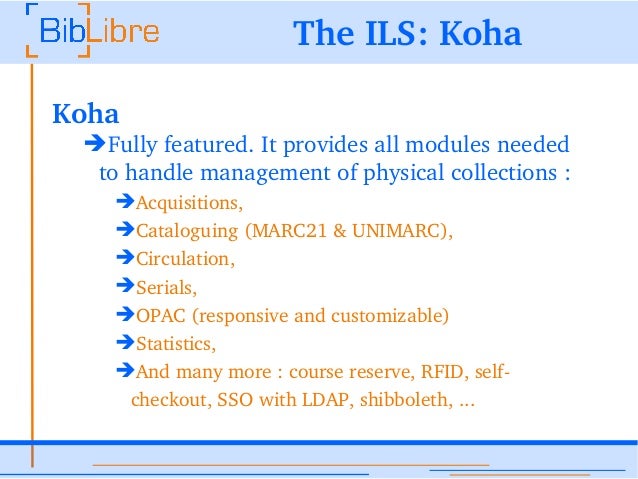 BibLibre

The ILS: Koha

Koha

➔Fully featured. It provides all modules needed to handle management of physical collections :

➔Acquisitions,

➔Cataloguing (MARC21 & UNIMARC),

➔Circulation,

➔Serials,

➔OPAC (responsive and customizable)

➔Statistics,

➔And many more : course reserve, RFID, self-checkout, SSO with LDAP, shibboleth, ...